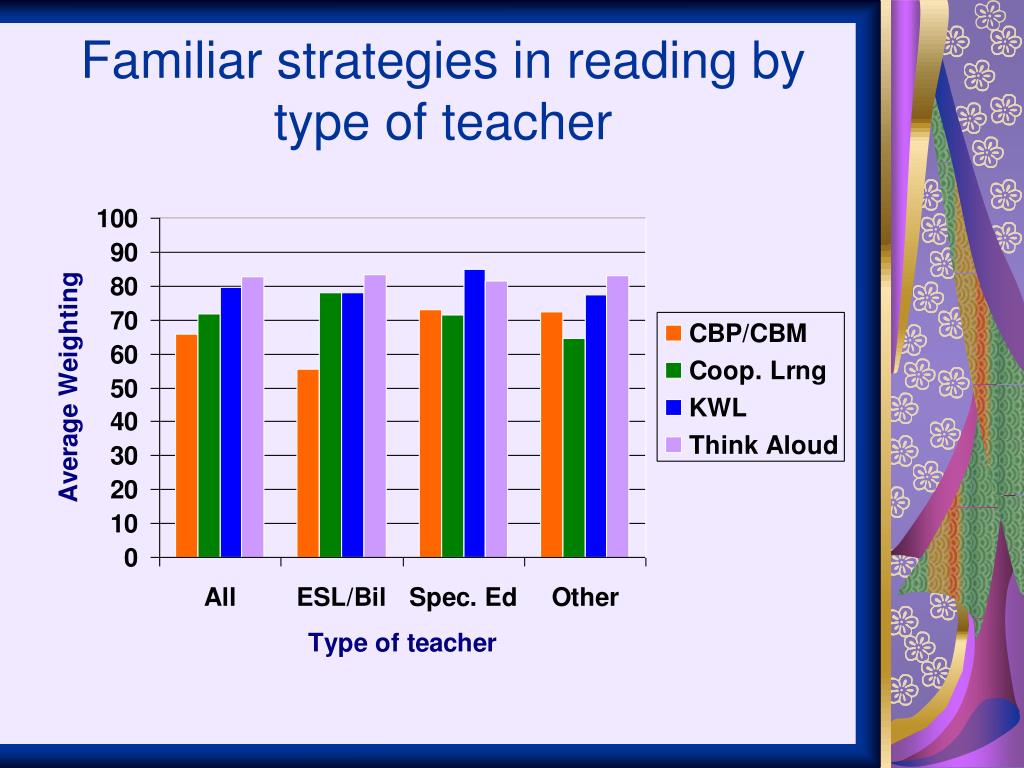 Familiar strategies in reading by type of teacher

Average Weighting

100
90
80
70
60
50
40
30
20
10
0

All
ESL/Bil
Spec. Ed
Other

Type of teacher

CBP/CBM
Coop. Lrng
KWL
Think Aloud